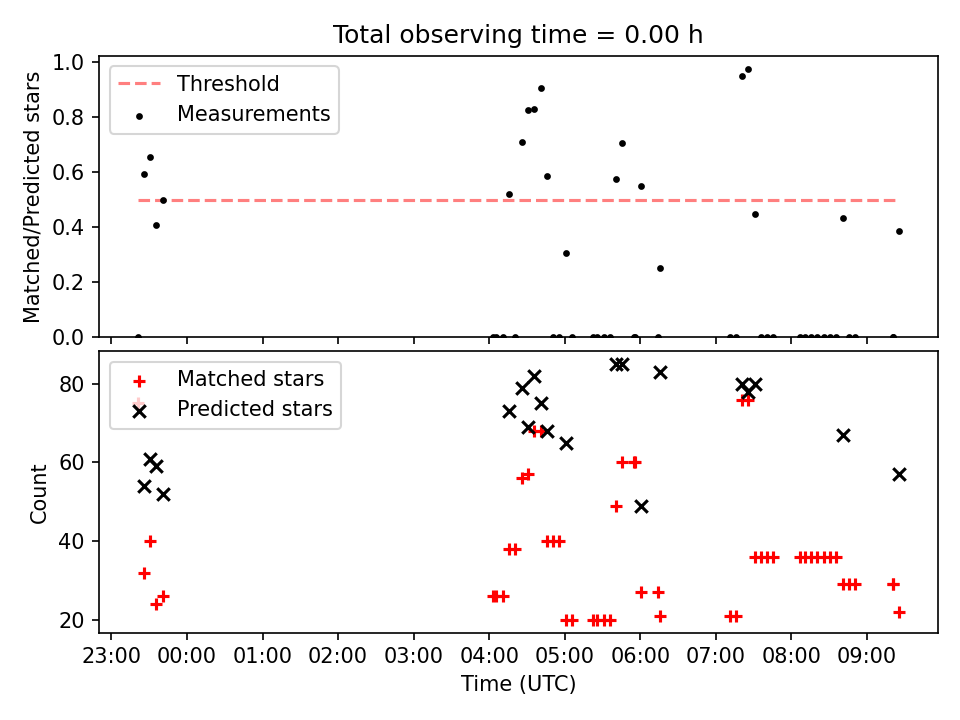 Total observing time = 0.00 h

Threshold
Measurements

Matched/Predicted stars

1.0
0.8
0.6
0.4
0.2
0.0

Matched stars
Predicted stars

Count

80
60
40
20

23:00
00:00
01:00
02:00
03:00
04:00
05:00
06:00
07:00
08:00
09:00

Time (UTC)